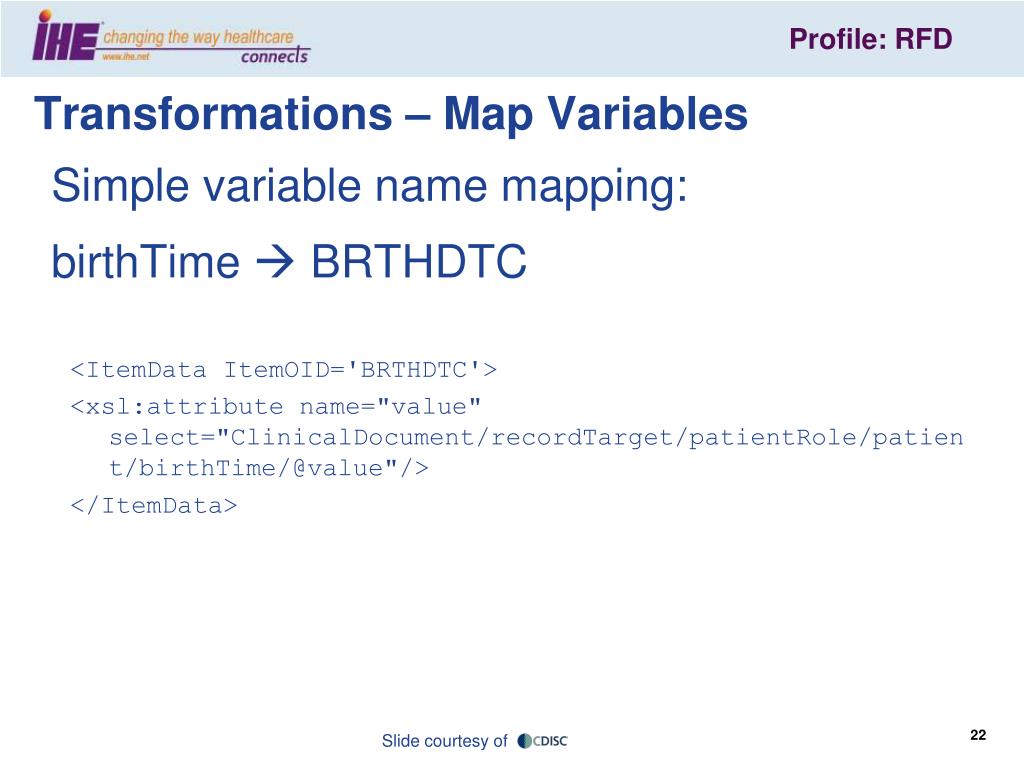 IHE changing the way healthcare connects
www.ihe.net

Profile: RFD

Transformations – Map Variables

Simple variable name mapping:

birthTime → BRTHDTC

<ItemData ItemOID='BRTHDTC'>
<xsl:attribute name="value" select="ClinicalDocument/recordTarget/patientRole/patient/birthTime/@value"/>
</ItemData>

Slide courtesy of CDISC

22